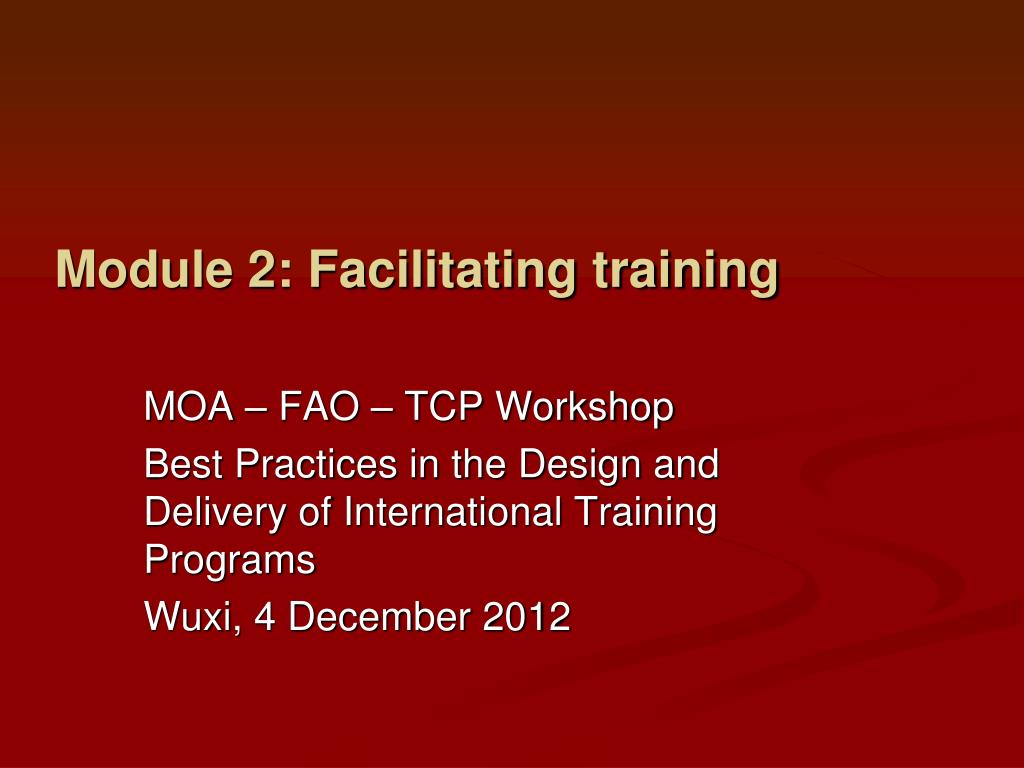 Module 2: Facilitating training

MOA – FAO – TCP Workshop

Best Practices in the Design and Delivery of International Training Programs

Wuxi, 4 December 2012